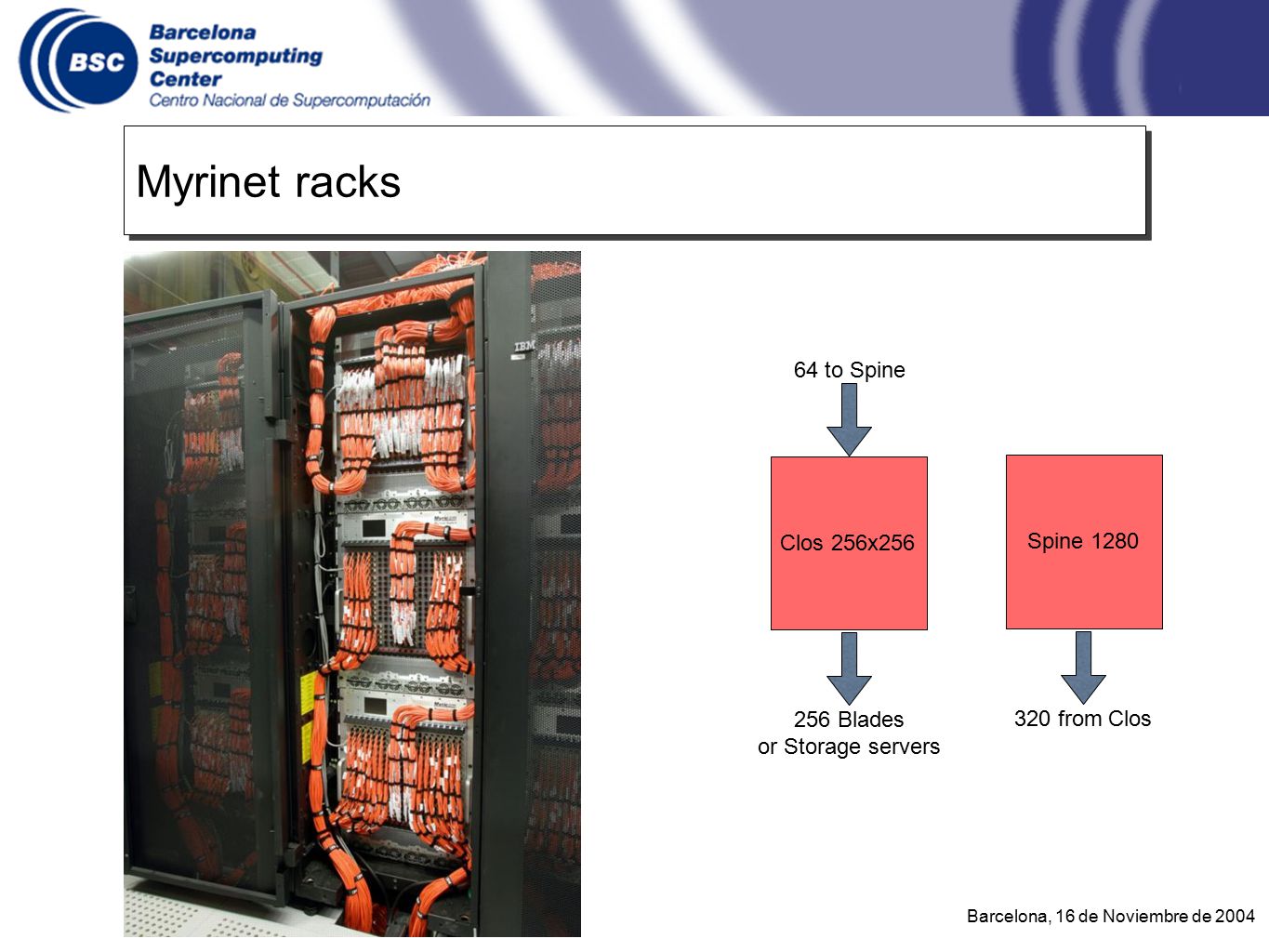 BSC Barcelona Supercomputing Center
Centro Nacional de Supercomputación

Myrinet racks

IBM

64 to Spine

Clos 256x256

256 Blades
or Storage servers

Spine 1280

320 from Clos

Barcelona, 16 de Noviembre de 2004